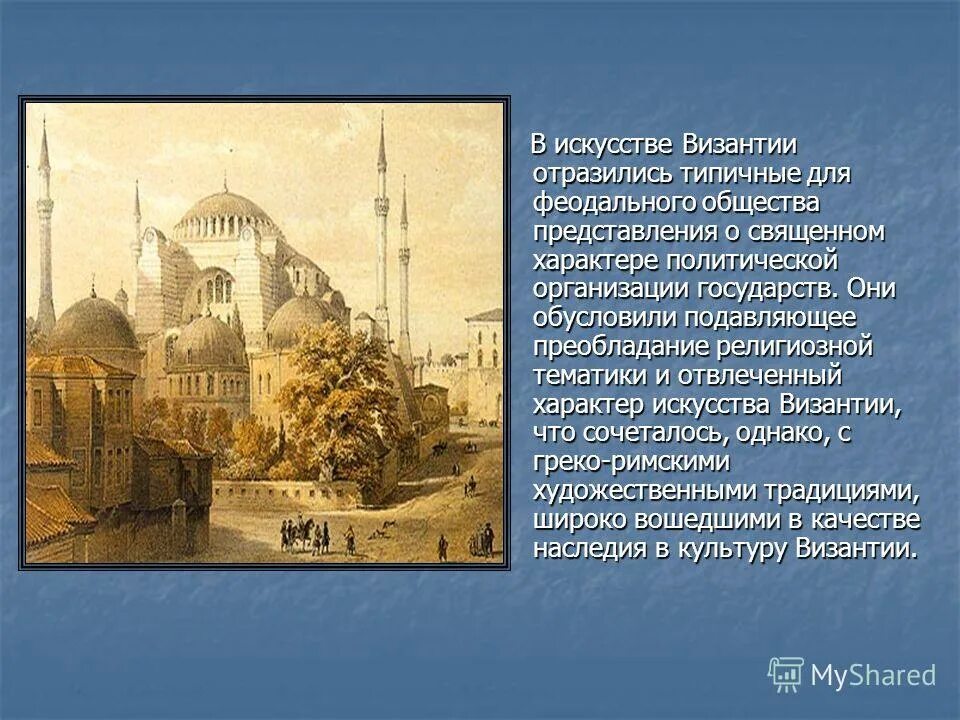 В искусстве Византии отразились типичные для феодального общества представления о священном характере политической организации государств. Они обусловили подавляющее преобладание религиозной тематики и отвлеченный характер искусства Византии, что сочеталось, однако, с греко-римскими художественными традициями, широко вошедшими в качестве наследия в культуру Византии.

MyShared